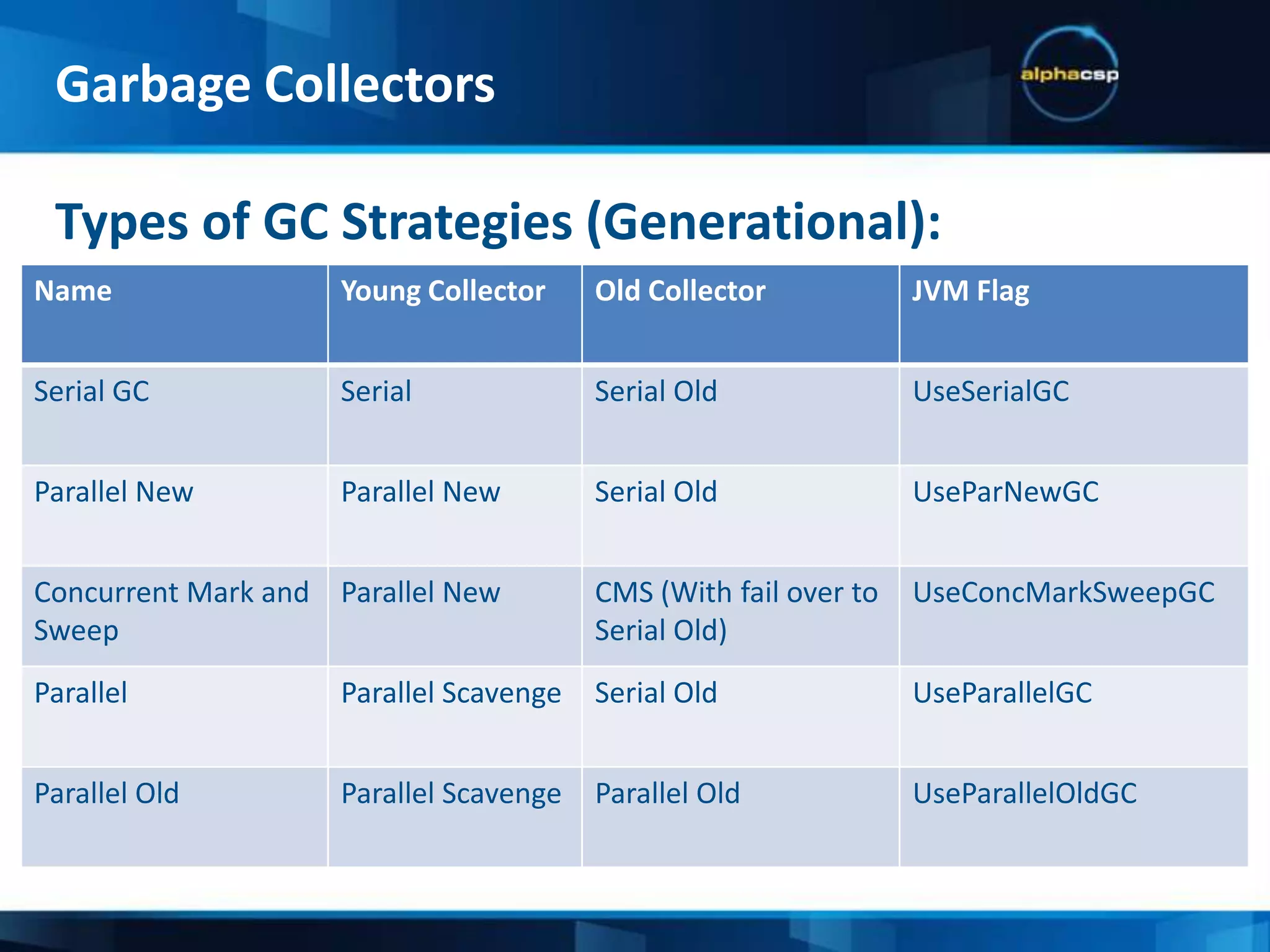 Garbage Collectors

alphacsp

Types of GC Strategies (Generational):

| Name | Young Collector | Old Collector | JVM Flag |
|---|---|---|---|
| Serial GC | Serial | Serial Old | UseSerialGC |
| Parallel New | Parallel New | Serial Old | UseParNewGC |
| Concurrent Mark and Sweep | Parallel New | CMS (With fail over to Serial Old) | UseConcMarkSweepGC |
| Parallel | Parallel Scavenge | Serial Old | UseParallelGC |
| Parallel Old | Parallel Scavenge | Parallel Old | UseParallelOldGC |